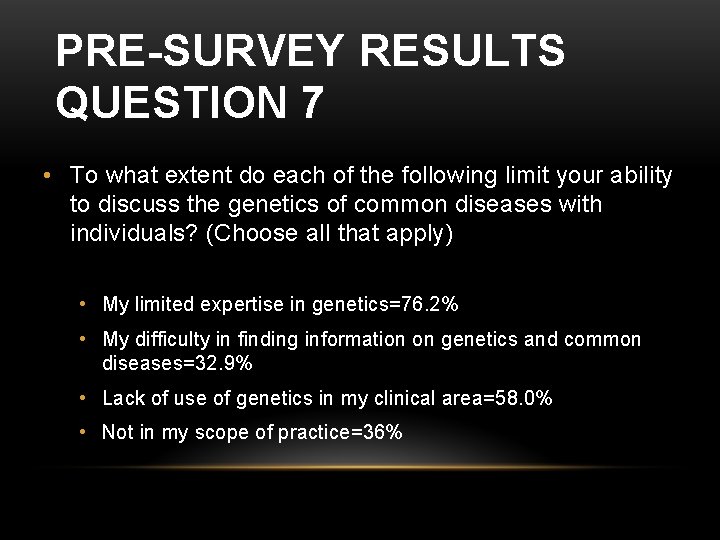 PRE-SURVEY RESULTS QUESTION 7

• To what extent do each of the following limit your ability to discuss the genetics of common diseases with individuals? (Choose all that apply)

• My limited expertise in genetics=76.2%
• My difficulty in finding information on genetics and common diseases=32.9%
• Lack of use of genetics in my clinical area=58.0%
• Not in my scope of practice=36%